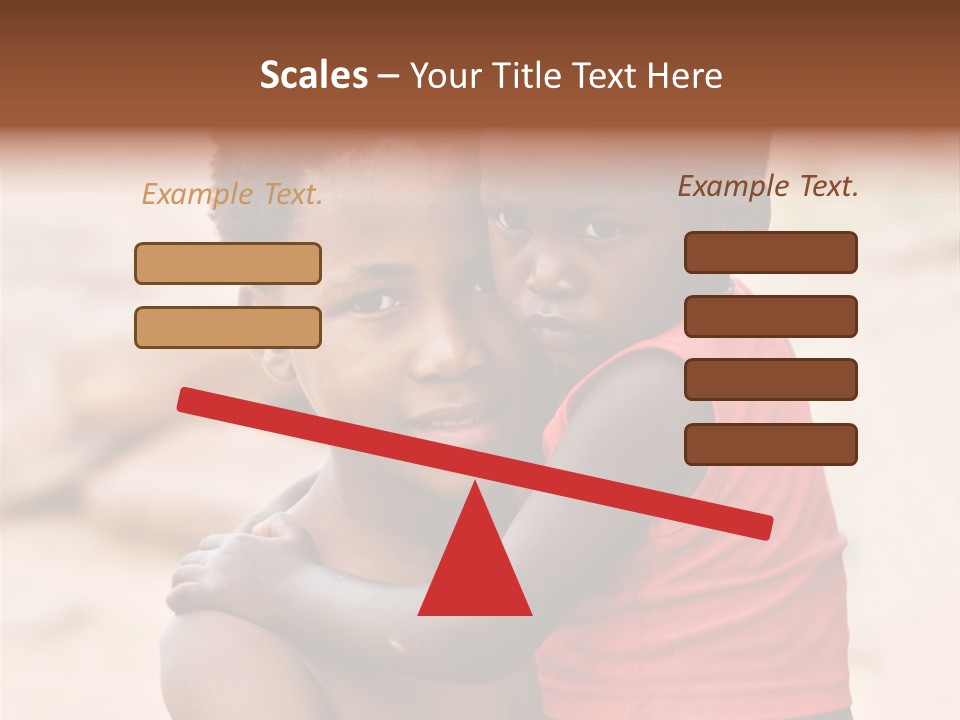 Scales – Your Title Text Here

Example Text.

Example Text.